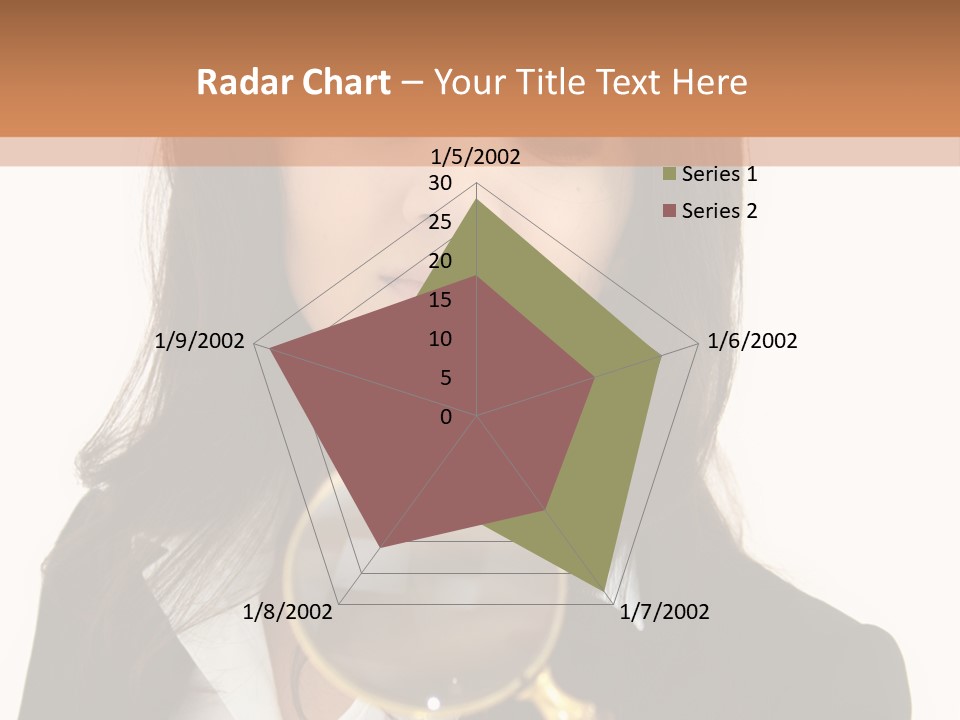 Radar Chart – Your Title Text Here

1/5/2002
30
25
20
15
10
5
0
1/6/2002
1/7/2002
1/8/2002
1/9/2002

Series 1
Series 2